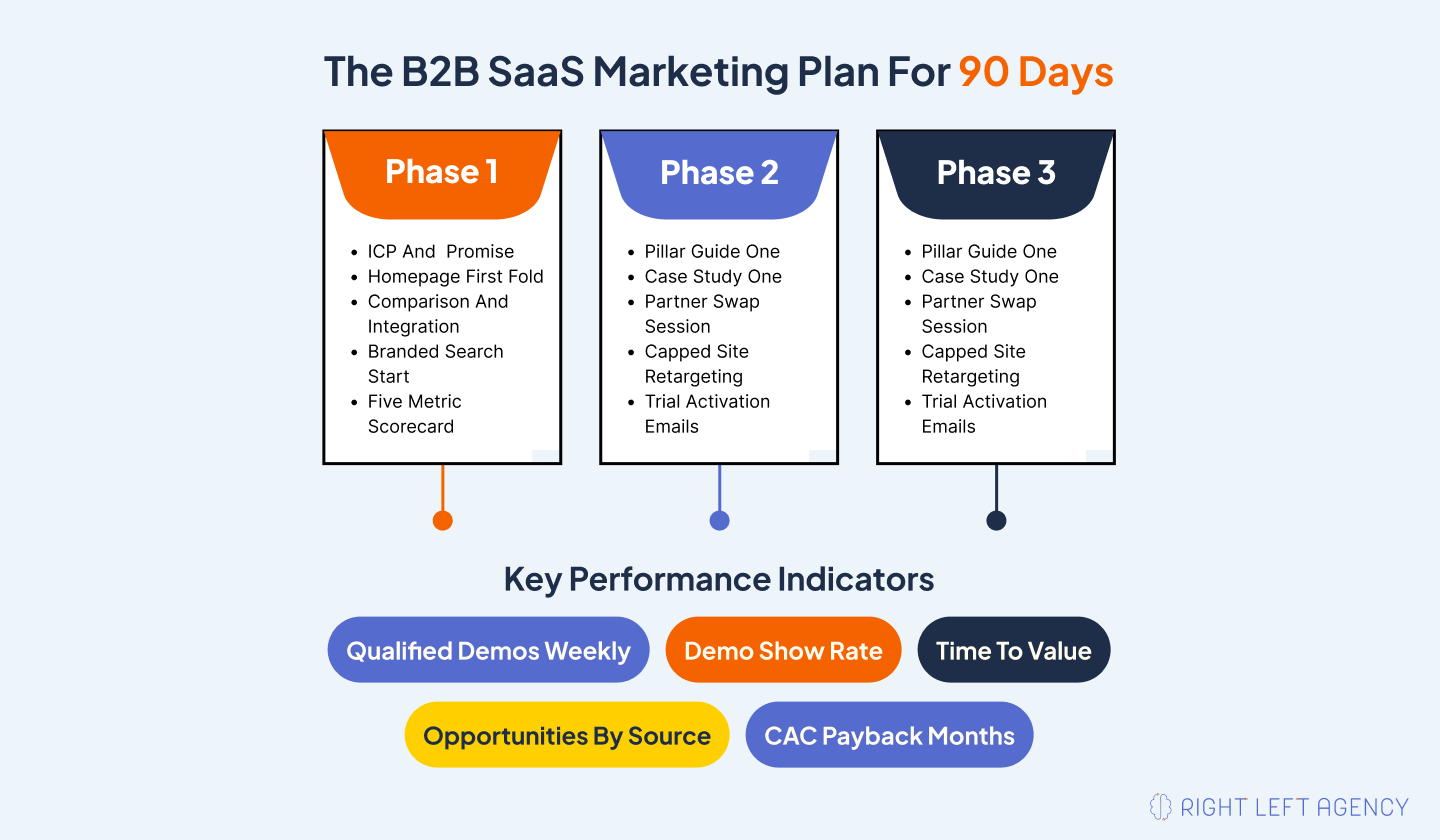 The B2B SaaS Marketing Plan For 90 Days

Phase 1

- ICP And Promise
- Homepage First Fold
- Comparison And Integration
- Branded Search Start
- Five Metric Scorecard

Phase 2

- Pillar Guide One
- Case Study One
- Partner Swap Session
- Capped Site Retargeting
- Trial Activation Emails

Phase 3

- Pillar Guide One
- Case Study One
- Partner Swap Session
- Capped Site Retargeting
- Trial Activation Emails

Key Performance Indicators

Qualified Demos Weekly
Demo Show Rate
Time To Value
Opportunities By Source
CAC Payback Months

RIGHT LEFT AGENCY